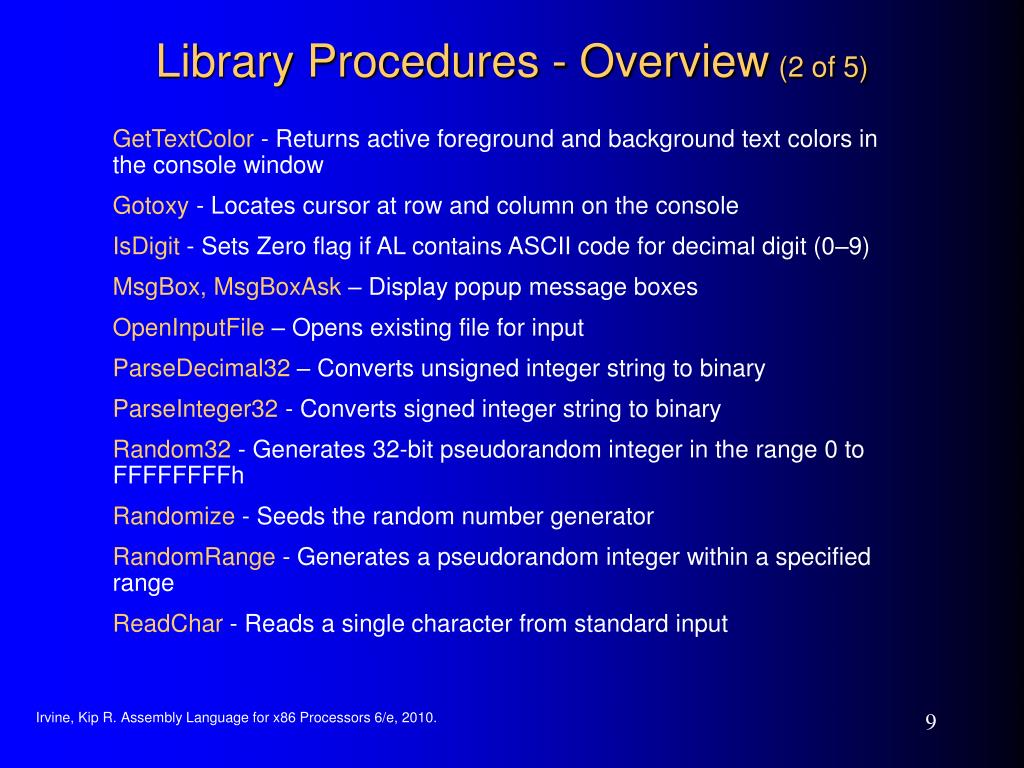 Library Procedures - Overview (2 of 5)

GetTextColor - Returns active foreground and background text colors in the console window

Gotoxy - Locates cursor at row and column on the console

IsDigit - Sets Zero flag if AL contains ASCII code for decimal digit (0–9)

MsgBox, MsgBoxAsk – Display popup message boxes

OpenInputFile – Opens existing file for input

ParseDecimal32 – Converts unsigned integer string to binary

ParseInteger32 - Converts signed integer string to binary

Random32 - Generates 32-bit pseudorandom integer in the range 0 to FFFFFFFFh

Randomize - Seeds the random number generator

RandomRange - Generates a pseudorandom integer within a specified range

ReadChar - Reads a single character from standard input

Irvine, Kip R. Assembly Language for x86 Processors 6/e, 2010.

9